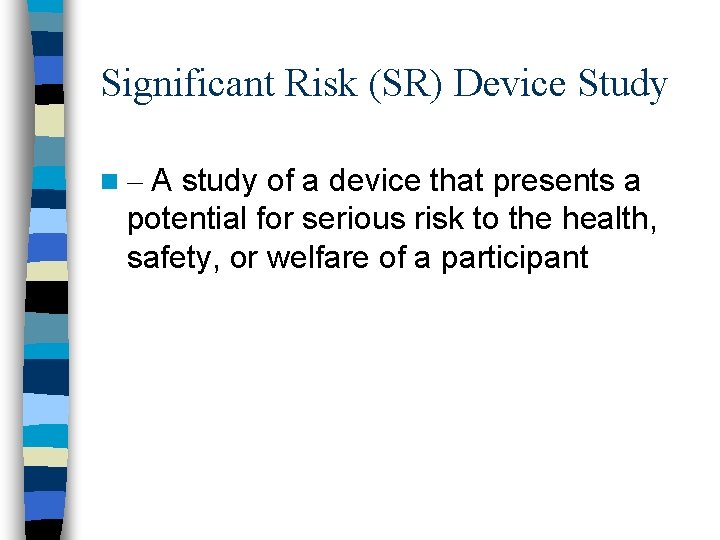 Significant Risk (SR) Device Study

– A study of a device that presents a potential for serious risk to the health, safety, or welfare of a participant